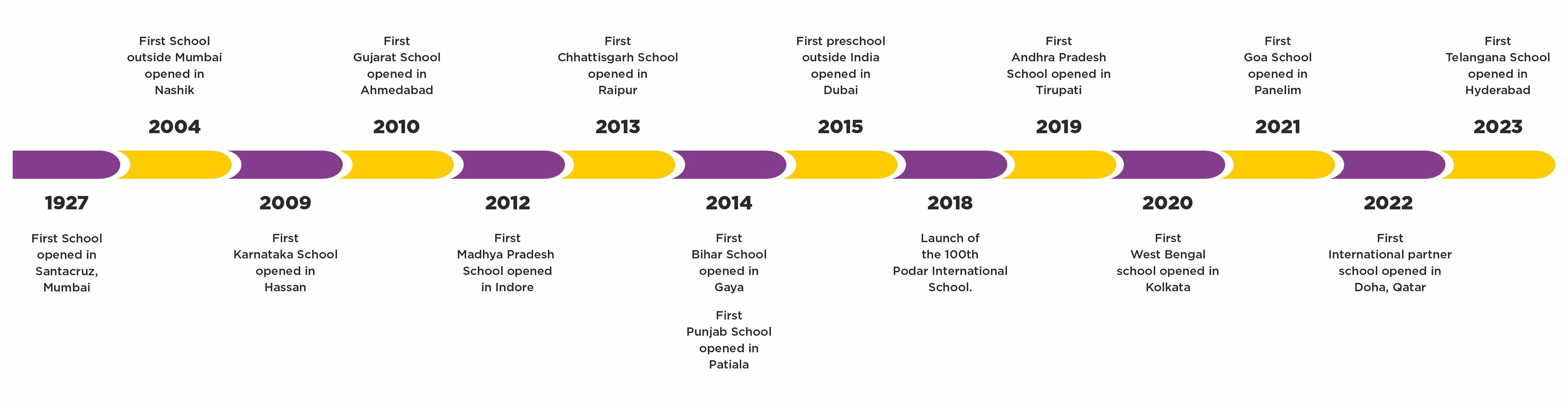 First School outside Mumbai opened in Nashik

2004

First Gujarat School opened in Ahmedabad

2010

First Chhattisgarh School opened in Raipur

2013

First preschool outside India opened in Dubai

2015

First Andhra Pradesh School opened in Tirupati

2019

First Goa School opened in Panelim

2021

First Telangana School opened in Hyderabad

2023

1927

First School opened in Santacruz, Mumbai

2009

First Karnataka School opened in Hassan

2012

First Madhya Pradesh School opened in Indore

2014

First Bihar School opened in Gaya

First Punjab School opened in Patiala

2018

Launch of the 100th Podar International School.

2020

First West Bengal school opened in Kolkata

2022

First International partner school opened in Doha, Qatar